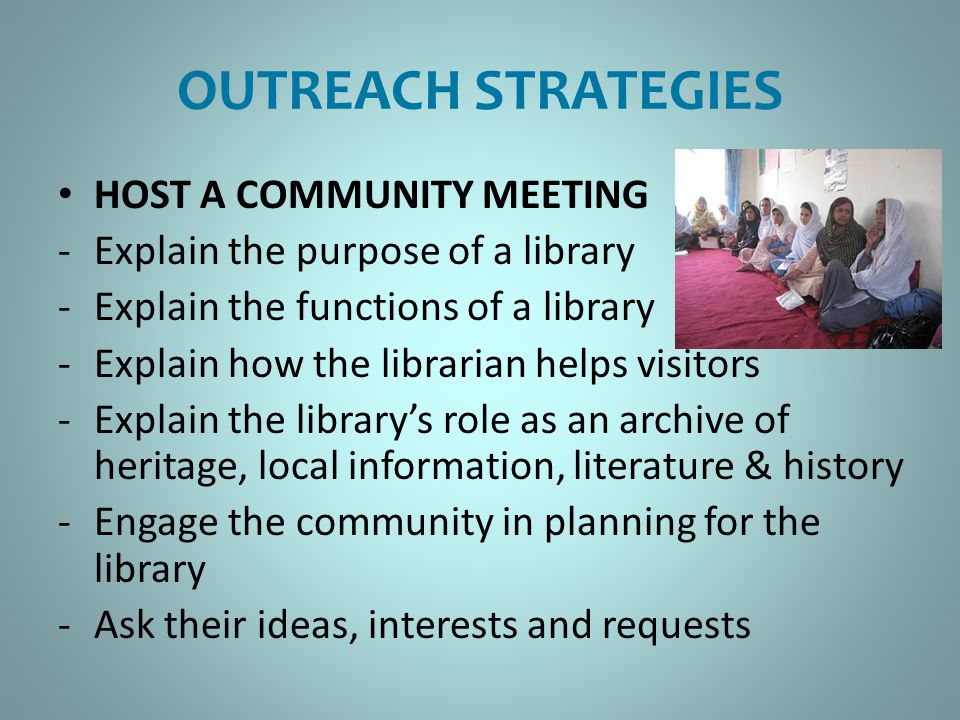 OUTREACH STRATEGIES

• HOST A COMMUNITY MEETING
- Explain the purpose of a library
- Explain the functions of a library
- Explain how the librarian helps visitors
- Explain the library's role as an archive of heritage, local information, literature & history
- Engage the community in planning for the library
- Ask their ideas, interests and requests